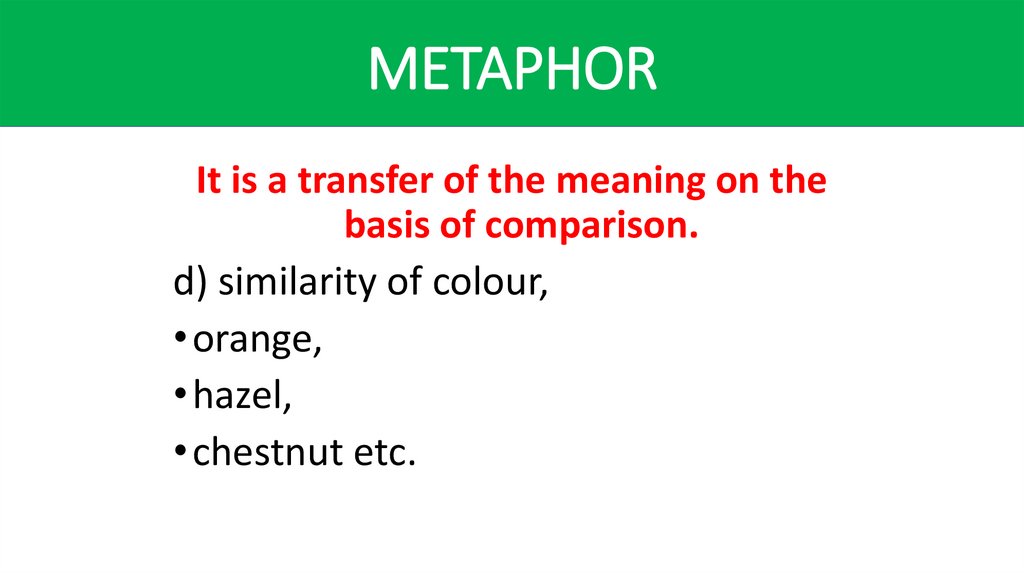 METAPHOR

It is a transfer of the meaning on the basis of comparison.

d) similarity of colour,

• orange,

• hazel,

• chestnut etc.